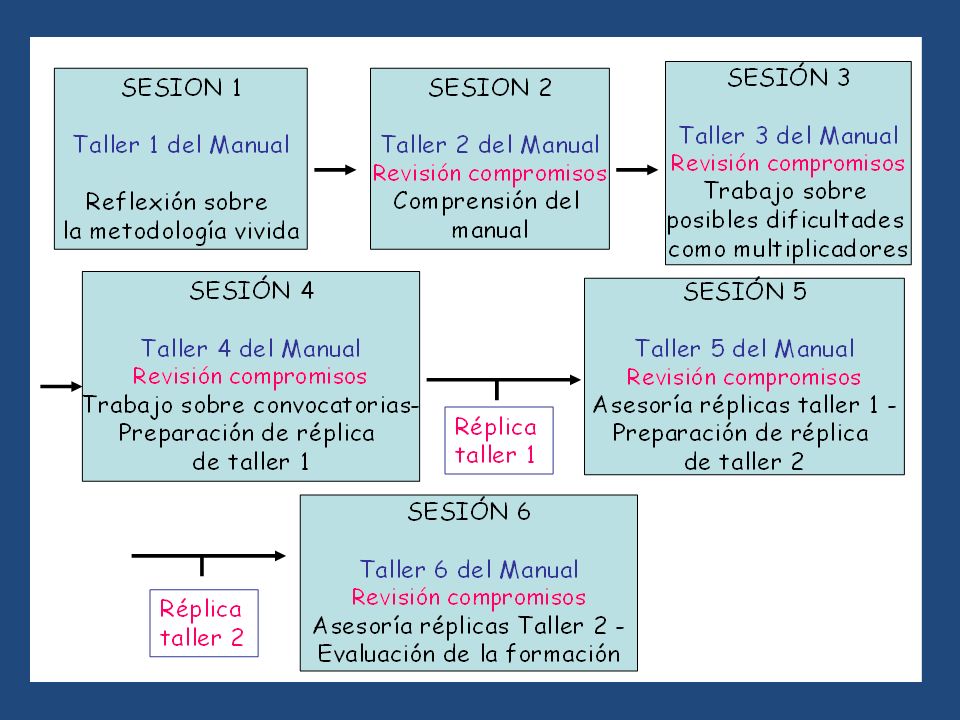 SESION 1

Taller 1 del Manual

Reflexión sobre la metodología vivida

SESION 2

Taller 2 del Manual
Revisión compromisos
Comprensión del manual

SESIÓN 3

Taller 3 del Manual
Revisión compromisos
Trabajo sobre posibles dificultades como multiplicadores

SESIÓN 4

Taller 4 del Manual
Revisión compromisos
Trabajo sobre convocatorias-
Preparación de réplica de taller 1

Réplica taller 1

SESIÓN 5

Taller 5 del Manual
Revisión compromisos
Asesoría réplicas taller 1 -
Preparación de réplica de taller 2

Réplica taller 2

SESIÓN 6

Taller 6 del Manual
Revisión compromisos
Asesoría réplicas Taller 2 -
Evaluación de la formación